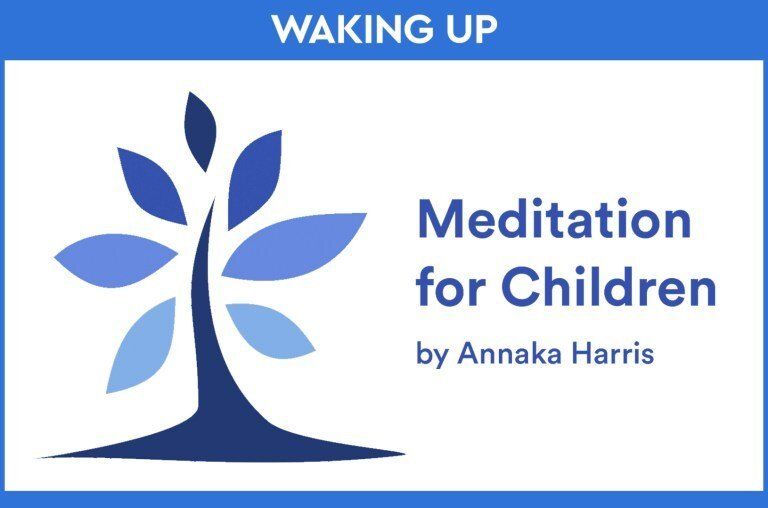 WAKING UP

Meditation for Children

by Annaka Harris